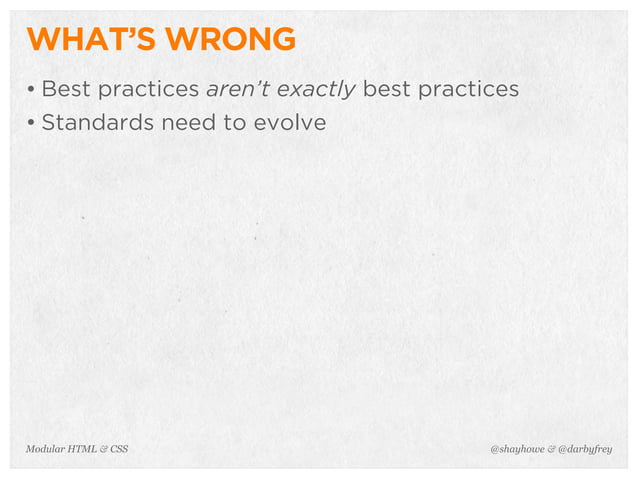 WHAT'S WRONG

• Best practices aren't exactly best practices
• Standards need to evolve

Modular HTML & CSS

@shayhowe & @darbyfrey